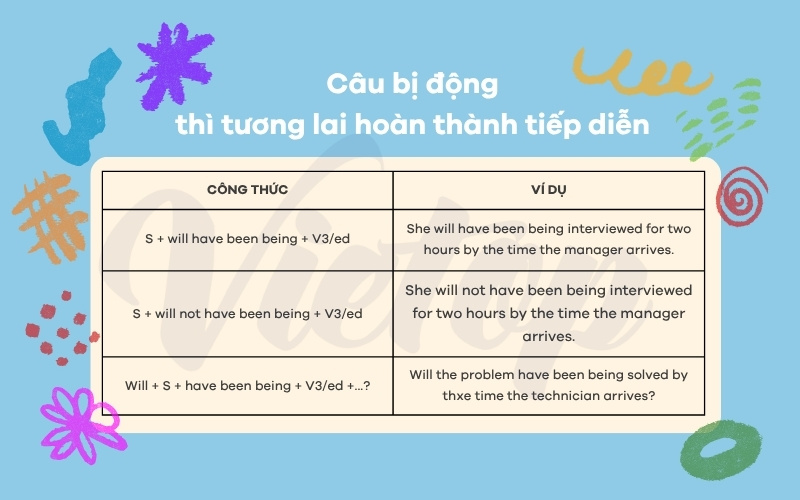 Câu bị động
thì tương lai hoàn thành tiếp diễn

| CÔNG THỨC | VÍ DỤ |
|---|---|
| S + will have been being + V3/ed | She will have been being interviewed for two hours by the time the manager arrives. |
| S + will not have been being + V3/ed | She will not have been being interviewed for two hours by the time the manager arrives. |
| Will + S + have been being + V3/ed +...? | Will the problem have been being solved by thxe time the technician arrives? |

Vietop